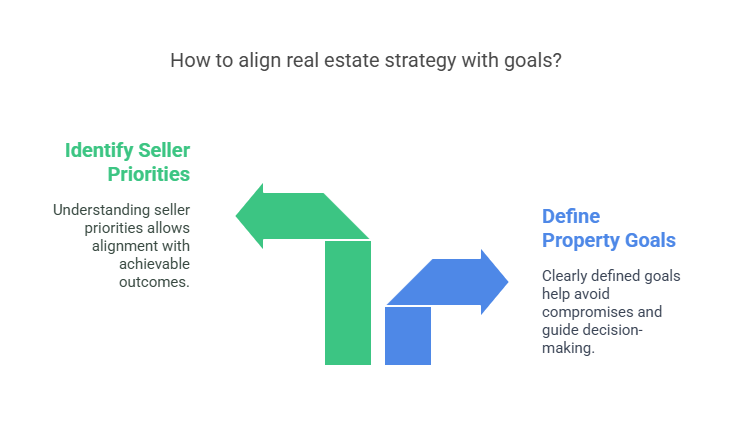 How to align real estate strategy with goals?

Identify Seller Priorities

Understanding seller priorities allows alignment with achievable outcomes.

Define Property Goals

Clearly defined goals help avoid compromises and guide decision-making.